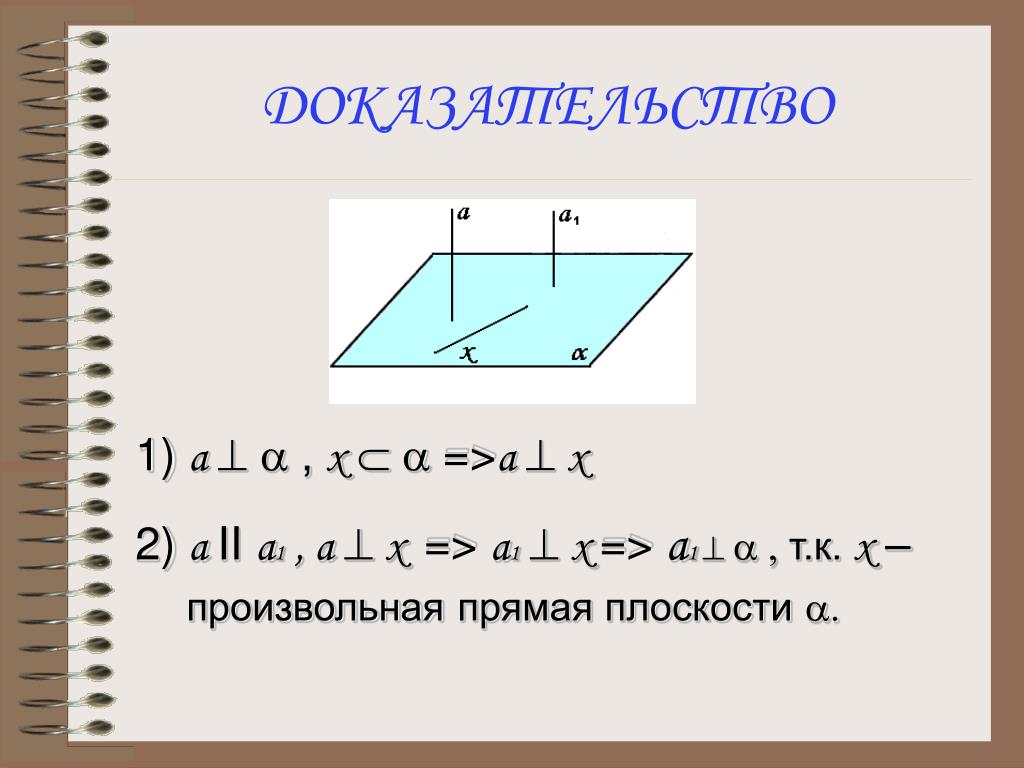 ДОКАЗАТЕЛЬСТВО

$a$ $a_1$ $x$ $\alpha$

1) $a \perp \alpha$ , $x \subset \alpha$ => $a \perp x$

2) $a \parallel a_1$ , $a \perp x$ => $a_1 \perp x$ => $a_1 \perp \alpha$ , т.к. $x$ – произвольная прямая плоскости $\alpha$.